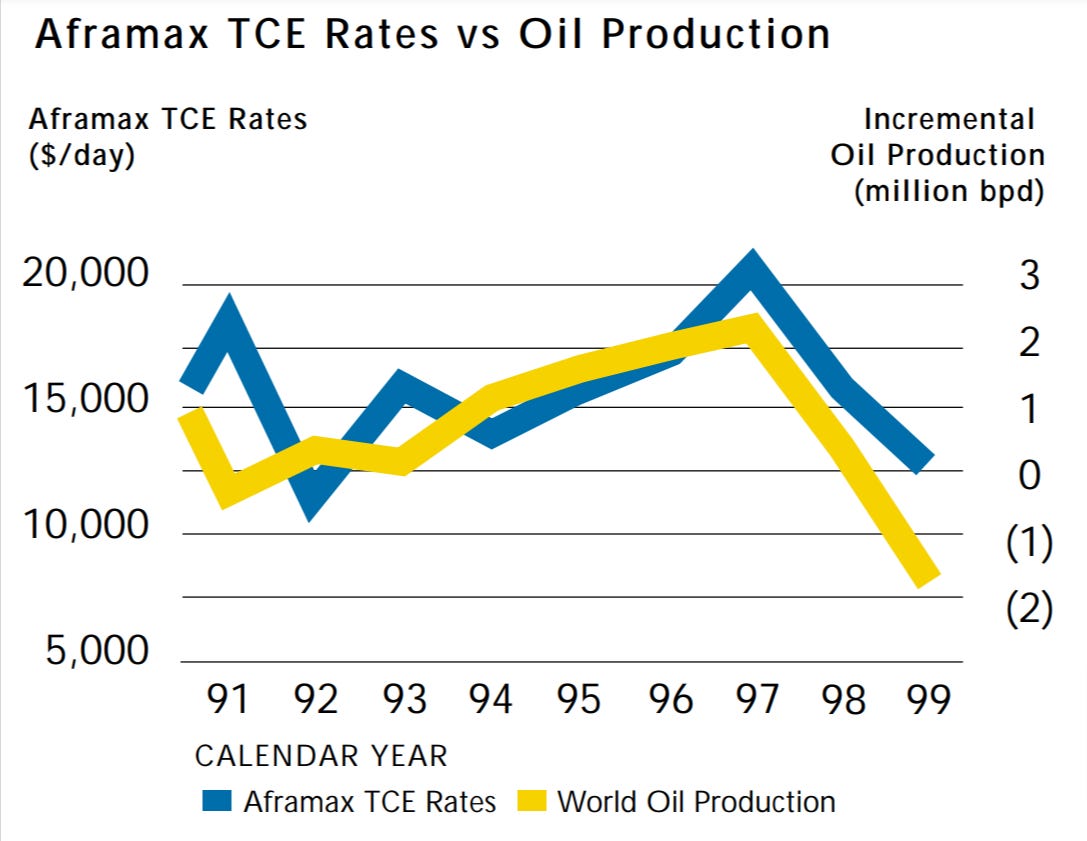 Aframax TCE Rates vs Oil Production

Aframax TCE Rates
($/day)

Incremental
Oil Production
(million bpd)

20,000
15,000
10,000
5,000

3
2
1
0
(1)
(2)

91 92 93 94 95 96 97 98 99

CALENDAR YEAR

Aframax TCE Rates World Oil Production